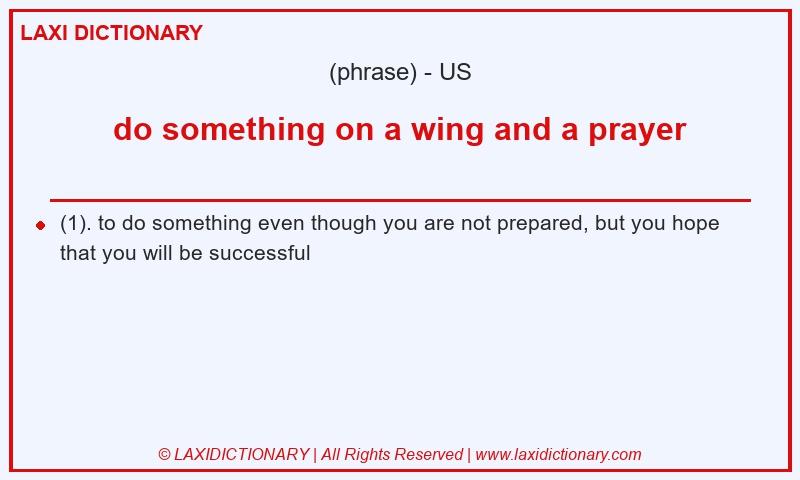 LAXI DICTIONARY

(phrase) - US

do something on a wing and a prayer

(1). to do something even though you are not prepared, but you hope that you will be successful

© LAXIDICTIONARY | All Rights Reserved | www.laxidictionary.com